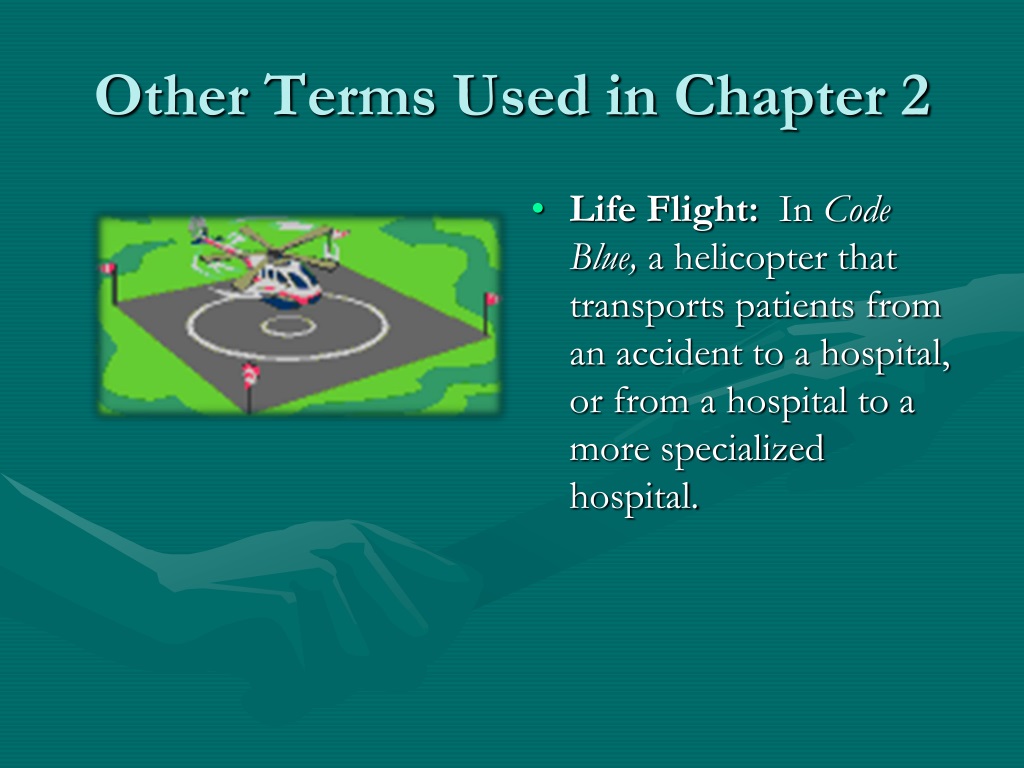 Other Terms Used in Chapter 2

• Life Flight: In Code Blue, a helicopter that transports patients from an accident to a hospital, or from a hospital to a more specialized hospital.